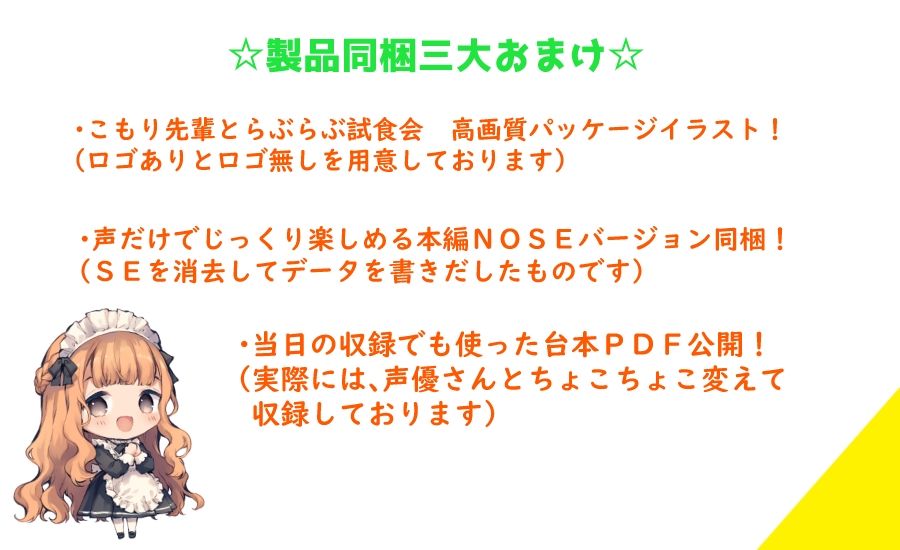 ☆製品同梱三大おまけ☆

・こもり先輩とらぶらぶ試食会　高画質パッケージイラスト！
（ロゴありとロゴ無しを用意しております）

・声だけでじっくり楽しめる本編ＮＯＳＥバージョン同梱！
（ＳＥを消去してデータを書きだしたものです）

・当日の収録でも使った台本ＰＤＦ公開！
（実際には、声優さんとちょこちょこ変えて収録しております）